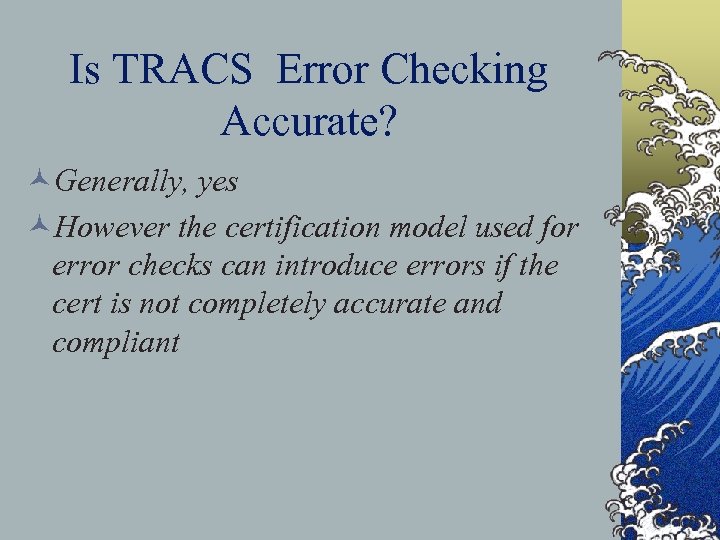 Is TRACS  Error Checking Accurate?

Generally, yes

However the certification model used for error checks can introduce errors if the cert is not completely accurate and compliant